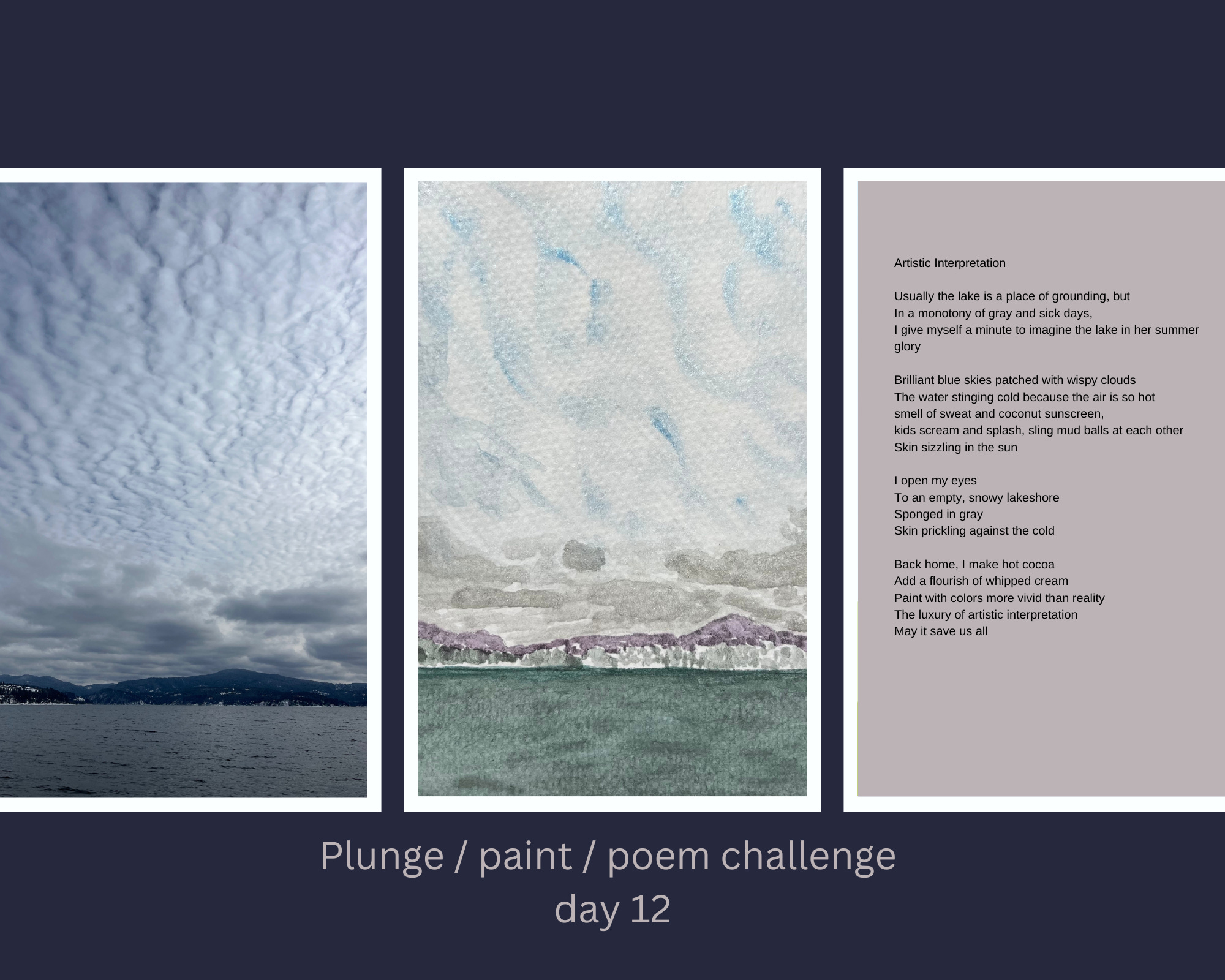 Artistic Interpretation

Usually the lake is a place of grounding, but
In a monotony of gray and sick days,
I give myself a minute to imagine the lake in her summer glory

Brilliant blue skies patched with wispy clouds
The water stinging cold because the air is so hot
smell of sweat and coconut sunscreen,
kids scream and splash, sling mud balls at each other
Skin sizzling in the sun

I open my eyes
To an empty, snowy lakeshore
Sponged in gray
Skin prickling against the cold

Back home, I make hot cocoa
Add a flourish of whipped cream
Paint with colors more vivid than reality
The luxury of artistic interpretation
May it save us all

Plunge / paint / poem challenge
day 12